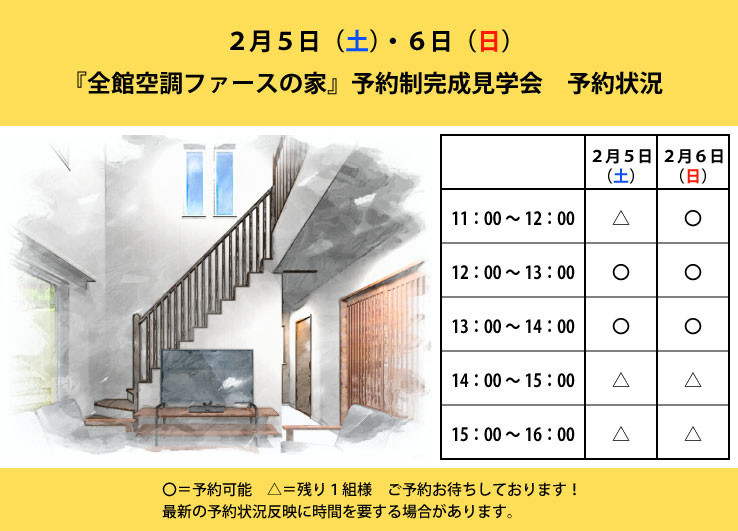 2月5日（土）・6日（日）
『全館空調ファースの家』予約制完成見学会　予約状況

|  | 2月5日（土） | 2月6日（日） |
|---|---|---|
| 11：00～12：00 | △ | ○ |
| 12：00～13：00 | ○ | ○ |
| 13：00～14：00 | ○ | ○ |
| 14：00～15：00 | △ | △ |
| 15：00～16：00 | △ | △ |

○＝予約可能　△＝残り１組様　ご予約お待ちしております！
最新の予約状況反映に時間を要する場合があります。